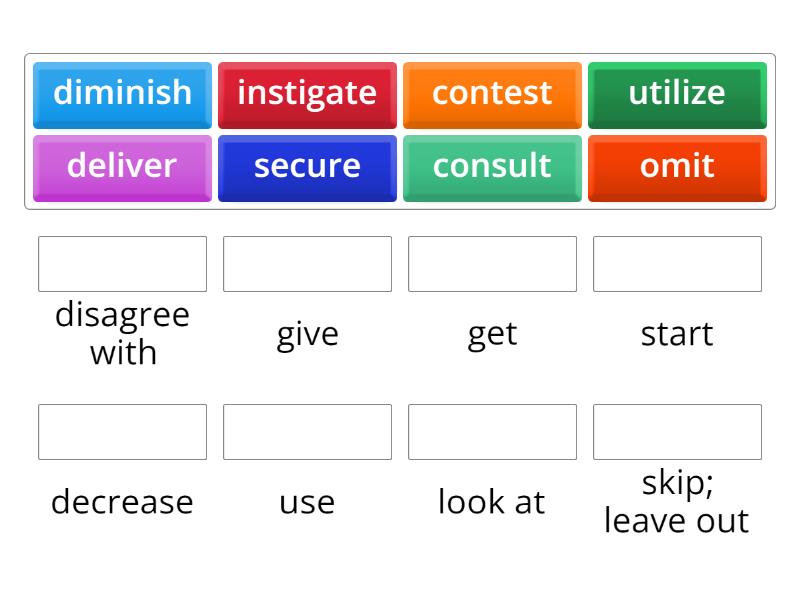 diminish
instigate
contest
utilize
deliver
secure
consult
omit

disagree with
give
get
start

decrease
use
look at
skip; leave out